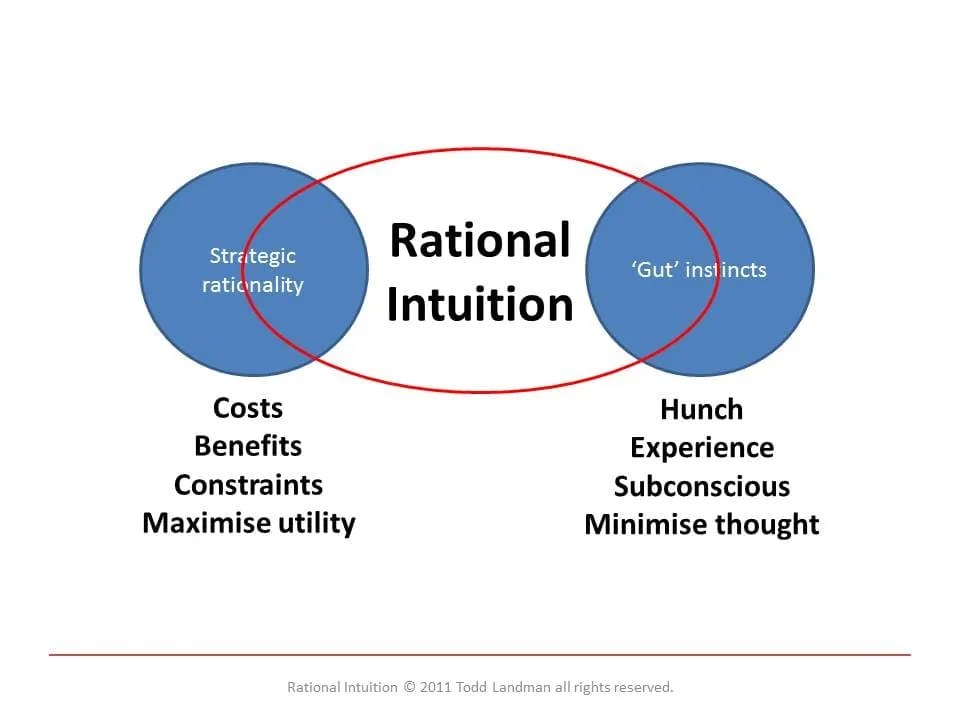 Strategic rationality

Rational Intuition

'Gut' instincts

Costs
Benefits
Constraints
Maximise utility

Hunch
Experience
Subconscious
Minimise thought

Rational Intuition © 2011 Todd Landman all rights reserved.